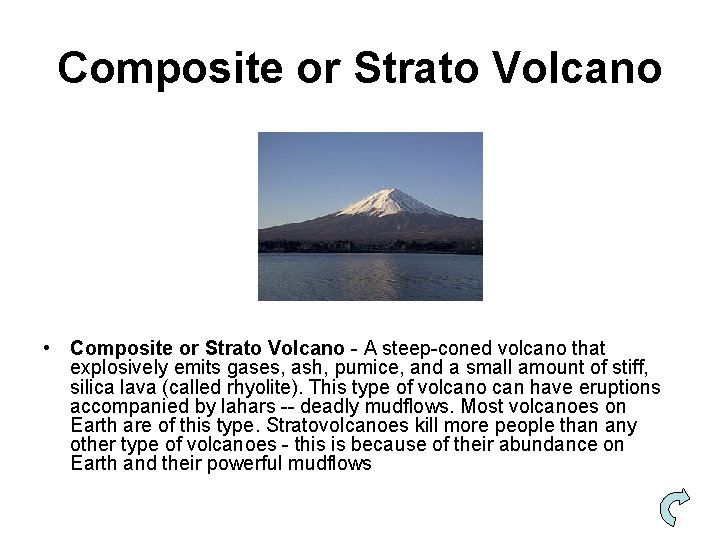 Composite or Strato Volcano

• Composite or Strato Volcano - A steep-coned volcano that explosively emits gases, ash, pumice, and a small amount of stiff, silica lava (called rhyolite). This type of volcano can have eruptions accompanied by lahars -- deadly mudflows. Most volcanoes on Earth are of this type. Stratovolcanoes kill more people than any other type of volcanoes - this is because of their abundance on Earth and their powerful mudflows